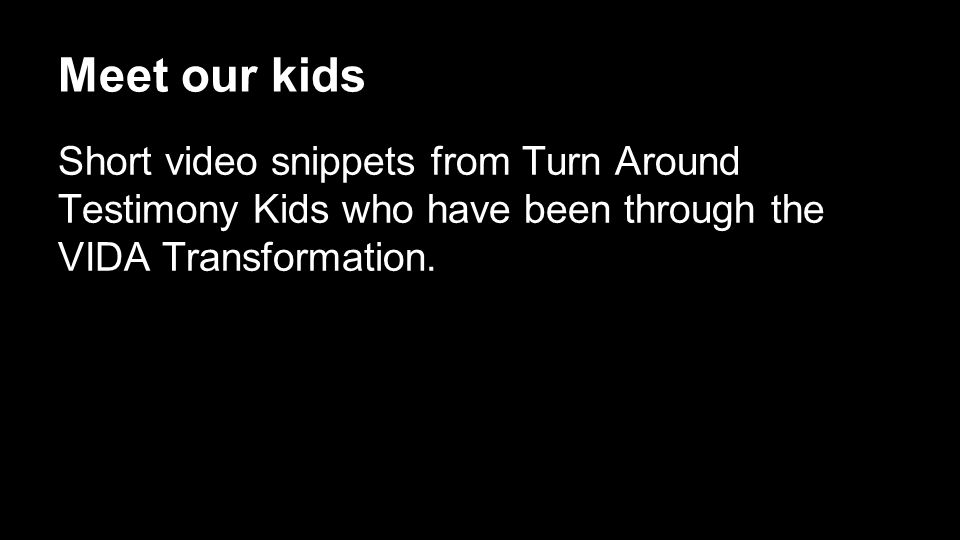 Meet our kids

Short video snippets from Turn Around Testimony Kids who have been through the VIDA Transformation.